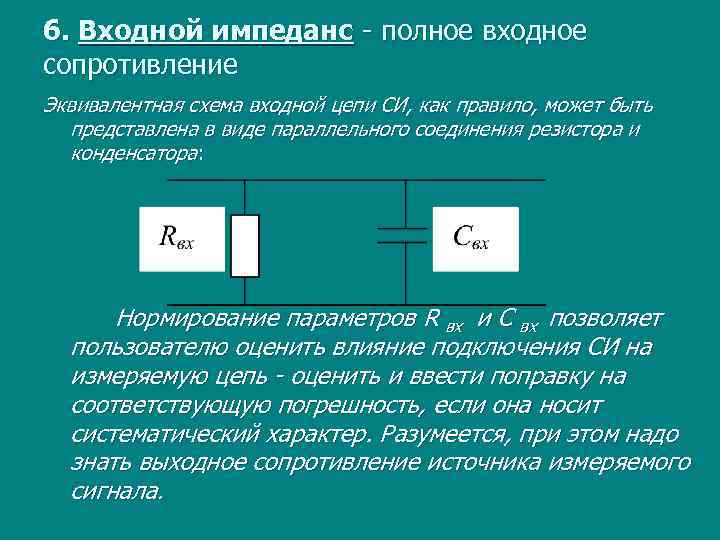 6. Входной импеданс - полное входное сопротивление

Эквивалентная схема входной цепи СИ, как правило, может быть представлена в виде параллельного соединения резистора и конденсатора:

$R_{вх}$

$C_{вх}$

Нормирование параметров $R_{вх}$ и $C_{вх}$ позволяет пользователю оценить влияние подключения СИ на измеряемую цепь - оценить и ввести поправку на соответствующую погрешность, если она носит систематический характер. Разумеется, при этом надо знать выходное сопротивление источника измеряемого сигнала.